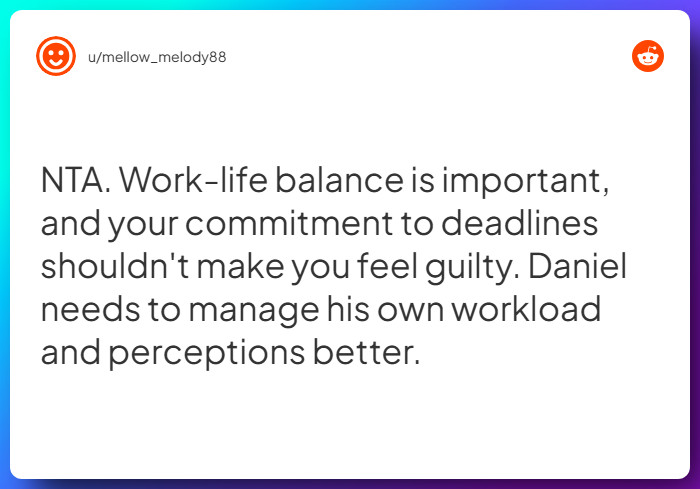 u/mellow_melody88

NTA. Work-life balance is important, and your commitment to deadlines shouldn't make you feel guilty. Daniel needs to manage his own workload and perceptions better.